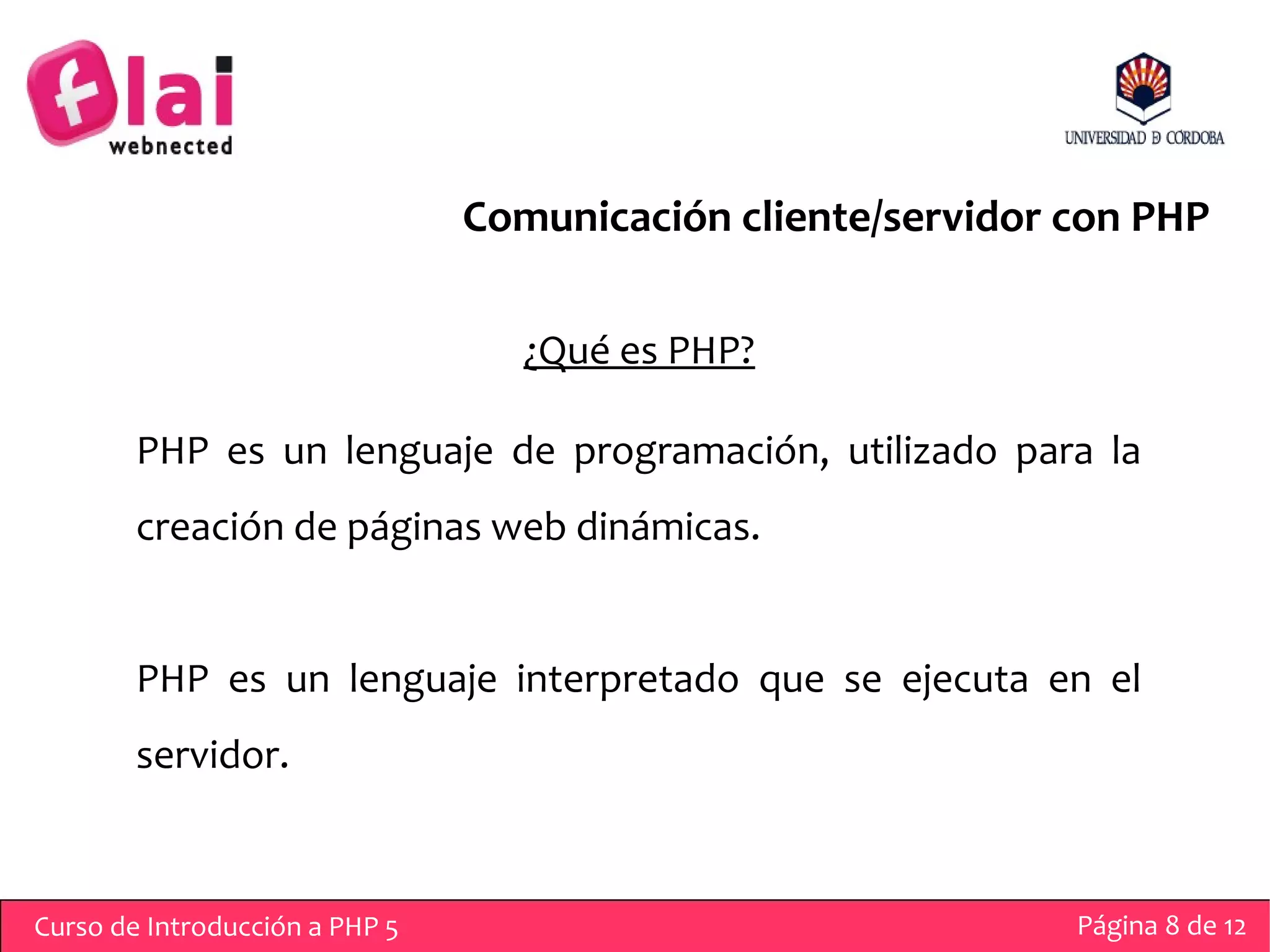 flai webnected

UNIVERSIDAD D CORDOBA

Comunicación cliente/servidor con PHP

¿Qué es PHP?

PHP es un lenguaje de programación, utilizado para la creación de páginas web dinámicas.

PHP es un lenguaje interpretado que se ejecuta en el servidor.

Curso de Introducción a PHP 5

Página 8 de 12